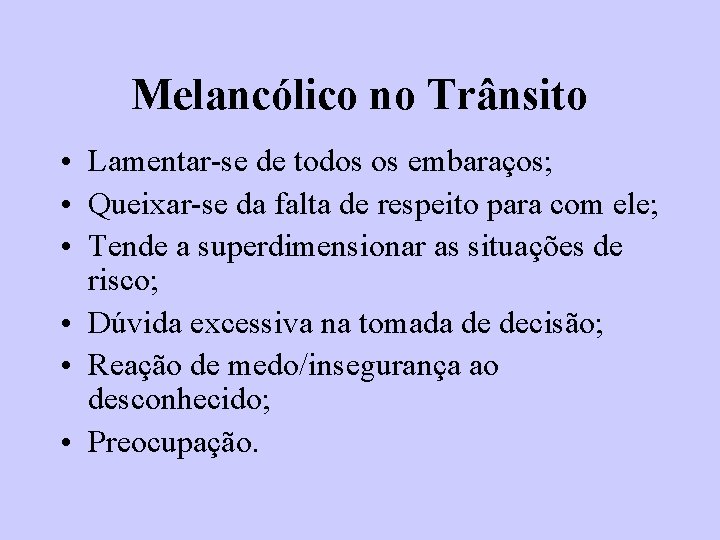 Melancólico no Trânsito

• Lamentar-se de todos os embaraços;
• Queixar-se da falta de respeito para com ele;
• Tende a superdimensionar as situações de risco;
• Dúvida excessiva na tomada de decisão;
• Reação de medo/insegurança ao desconhecido;
• Preocupação.